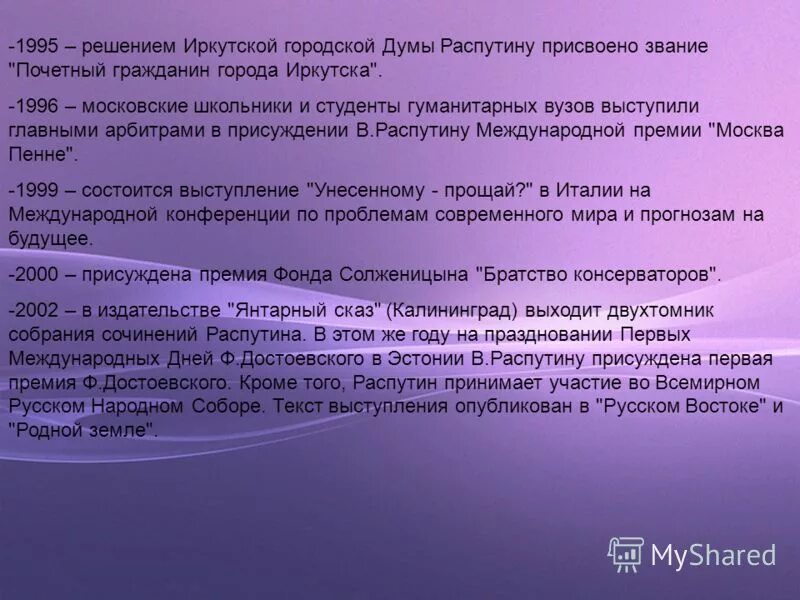 -1995 – решением Иркутской городской Думы Распутину присвоено звание "Почетный гражданин города Иркутска".

-1996 – московские школьники и студенты гуманитарных вузов выступили главными арбитрами в присуждении В.Распутину Международной премии "Москва Пенне".

-1999 – состоится выступление "Унесенному - прощай?" в Италии на Международной конференции по проблемам современного мира и прогнозам на будущее.

-2000 – присуждена премия Фонда Солженицына "Братство консерваторов".

-2002 – в издательстве "Янтарный сказ" (Калининград) выходит двухтомник собрания сочинений Распутина. В этом же году на праздновании Первых Международных Дней Ф.Достоевского в Эстонии В.Распутину присуждена первая премия Ф.Достоевского. Кроме того, Распутин принимает участие во Всемирном Русском Народном Соборе. Текст выступления опубликован в "Русском Востоке" и "Родной земле".

MyShared